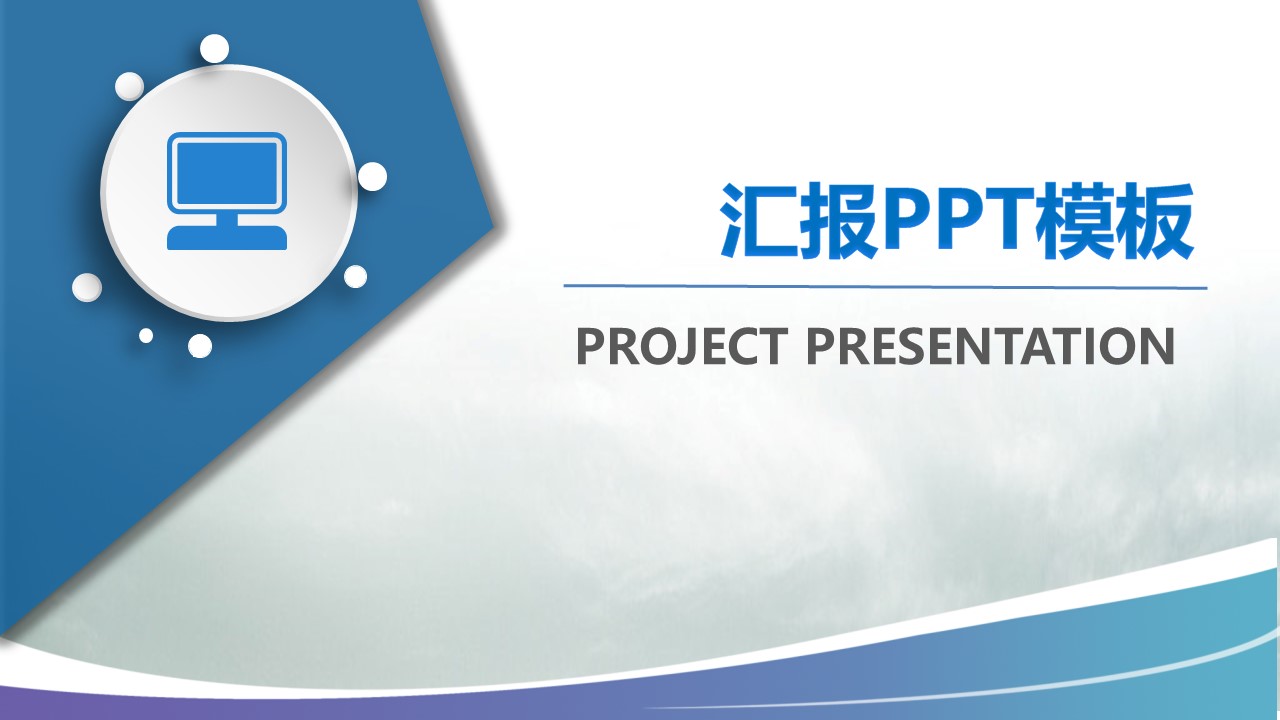 汇报PPT模板

PROJECT PRESENTATION